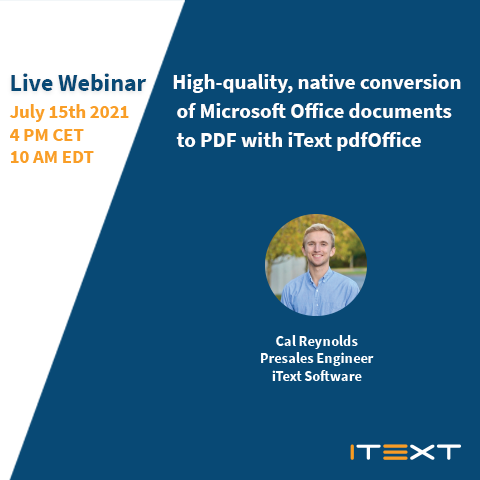 Live Webinar
July 15th 2021
4 PM CET
10 AM EDT

High-quality, native conversion of Microsoft Office documents to PDF with iText pdfOffice

Cal Reynolds
Presales Engineer
iText Software

ITEXT